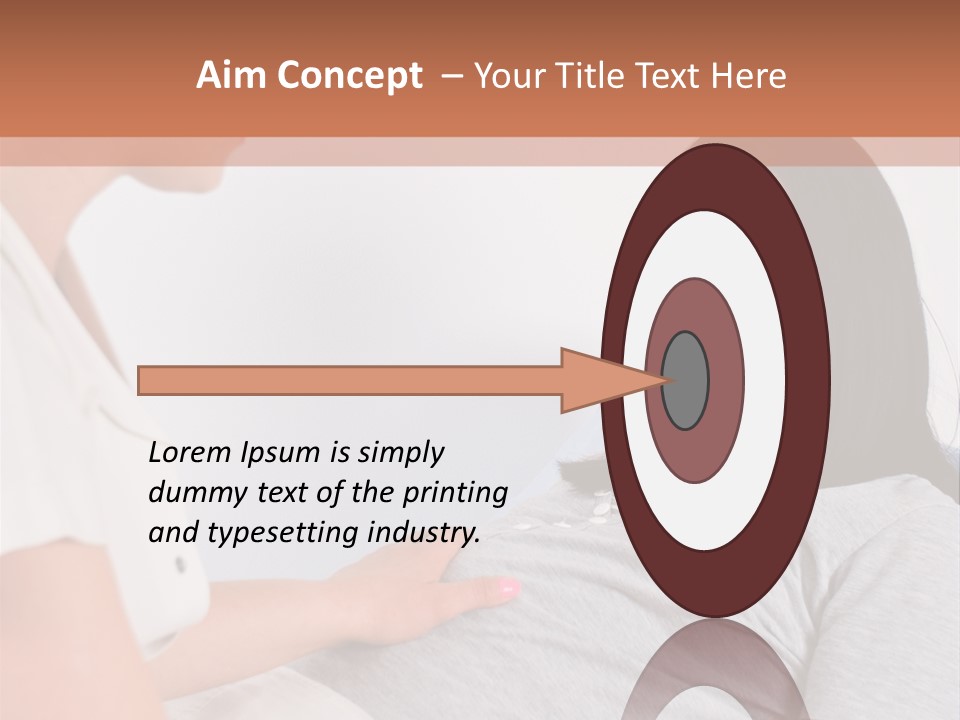 Aim Concept – Your Title Text Here

Lorem Ipsum is simply dummy text of the printing and typesetting industry.